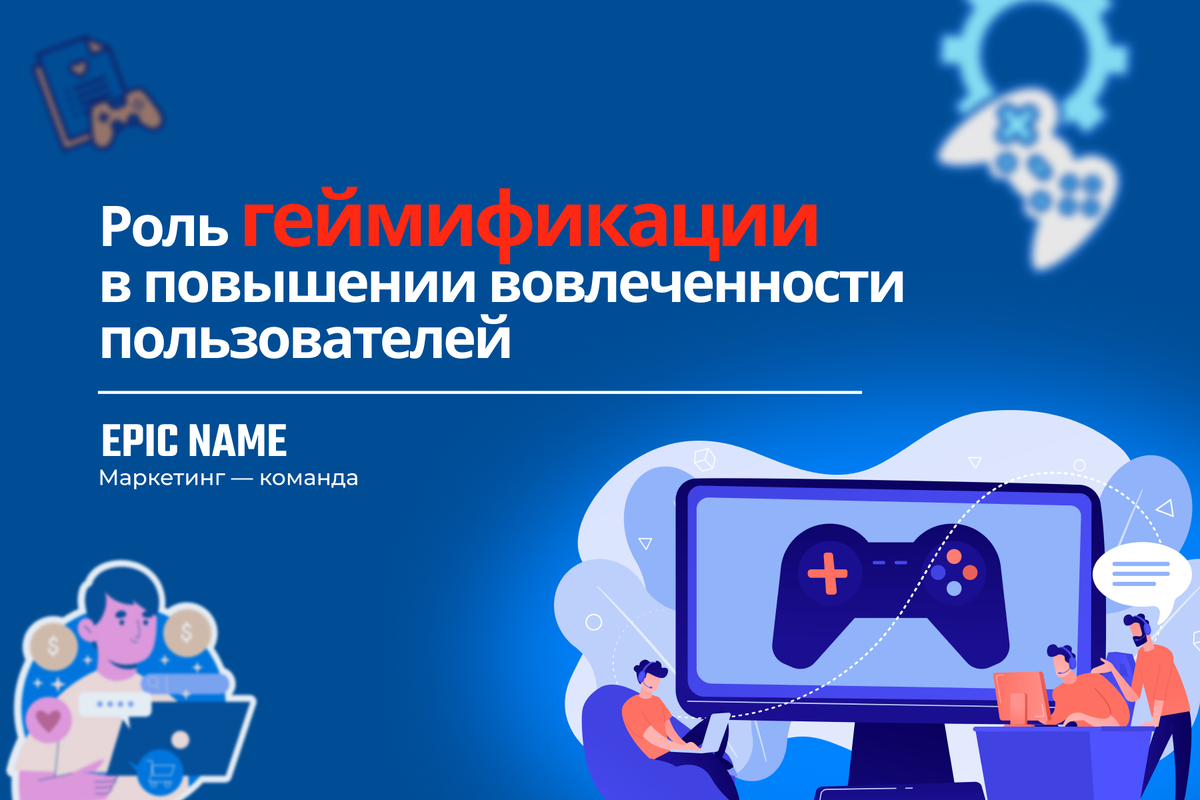 Роль геймификации в повышении вовлеченности пользователей

EPIC NAME
Маркетинг — команда